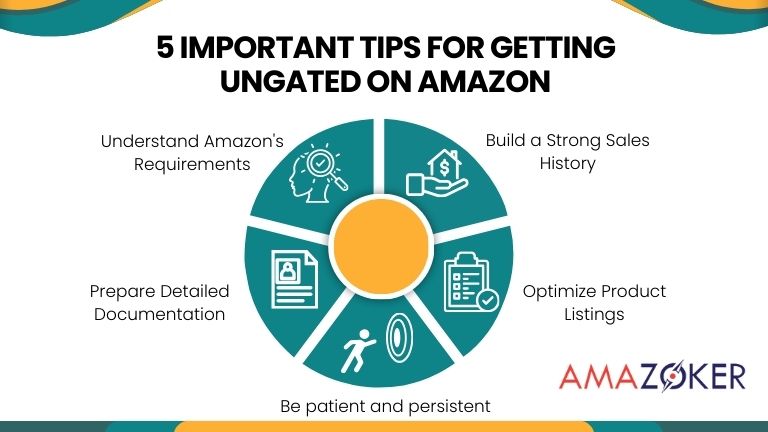 5 IMPORTANT TIPS FOR GETTING UNGATED ON AMAZON

Understand Amazon's Requirements

Build a Strong Sales History

Prepare Detailed Documentation

Optimize Product Listings

Be patient and persistent

AMAZOKER